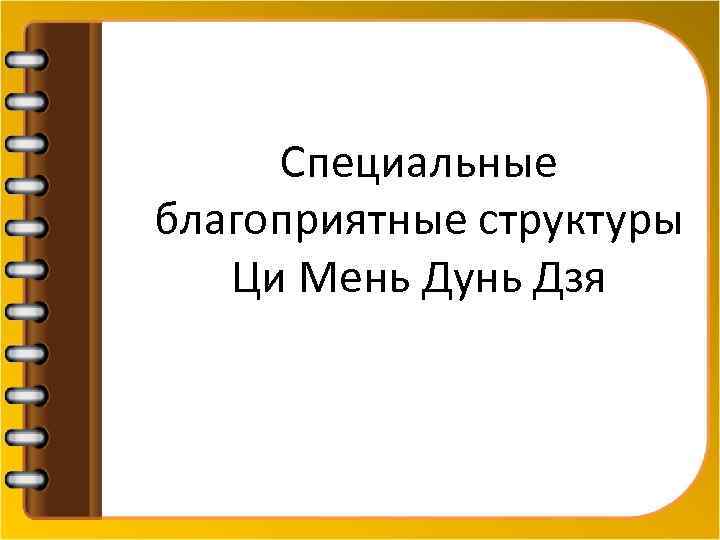 Специальные благоприятные структуры Ци Мень Дунь Дзя